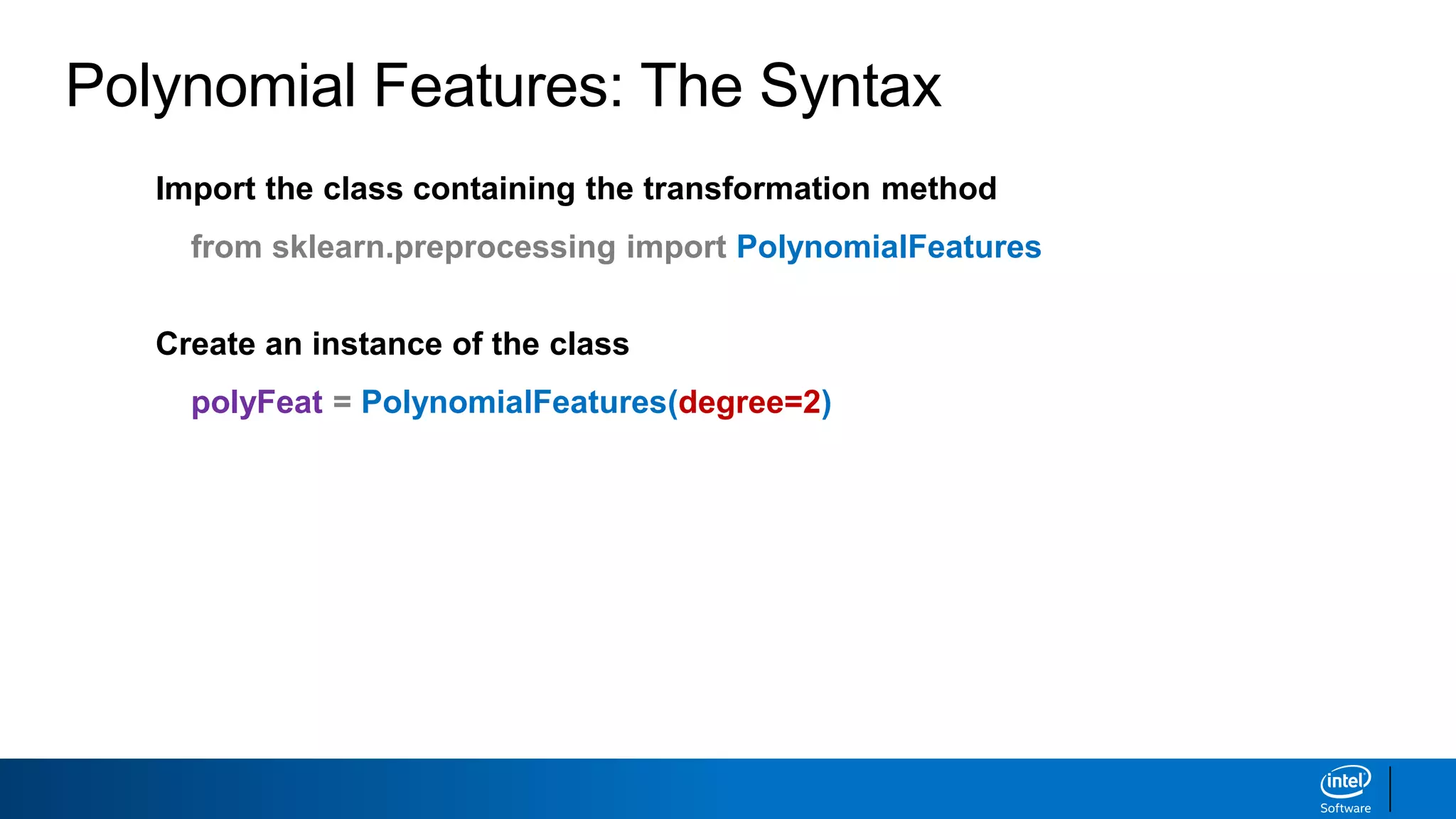 Polynomial Features: The Syntax

Import the class containing the transformation method

from sklearn.preprocessing import PolynomialFeatures

Create an instance of the class

polyFeat = PolynomialFeatures(degree=2)

intel
Software